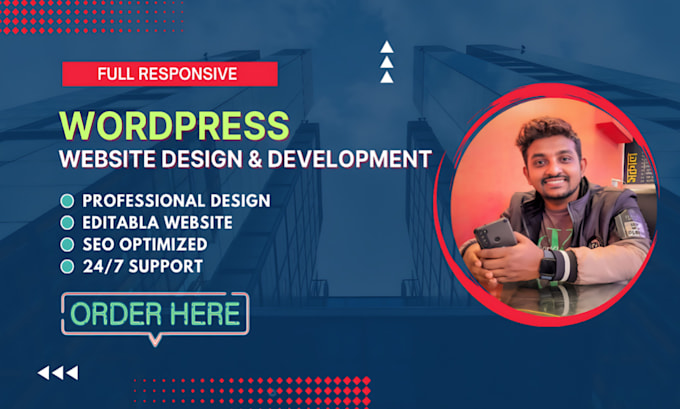 FULL RESPONSIVE

WORDPRESS
WEBSITE DESIGN & DEVELOPMENT

PROFESSIONAL DESIGN
EDITABLA WEBSITE
SEO OPTIMIZED
24/7 SUPPORT

ORDER HERE